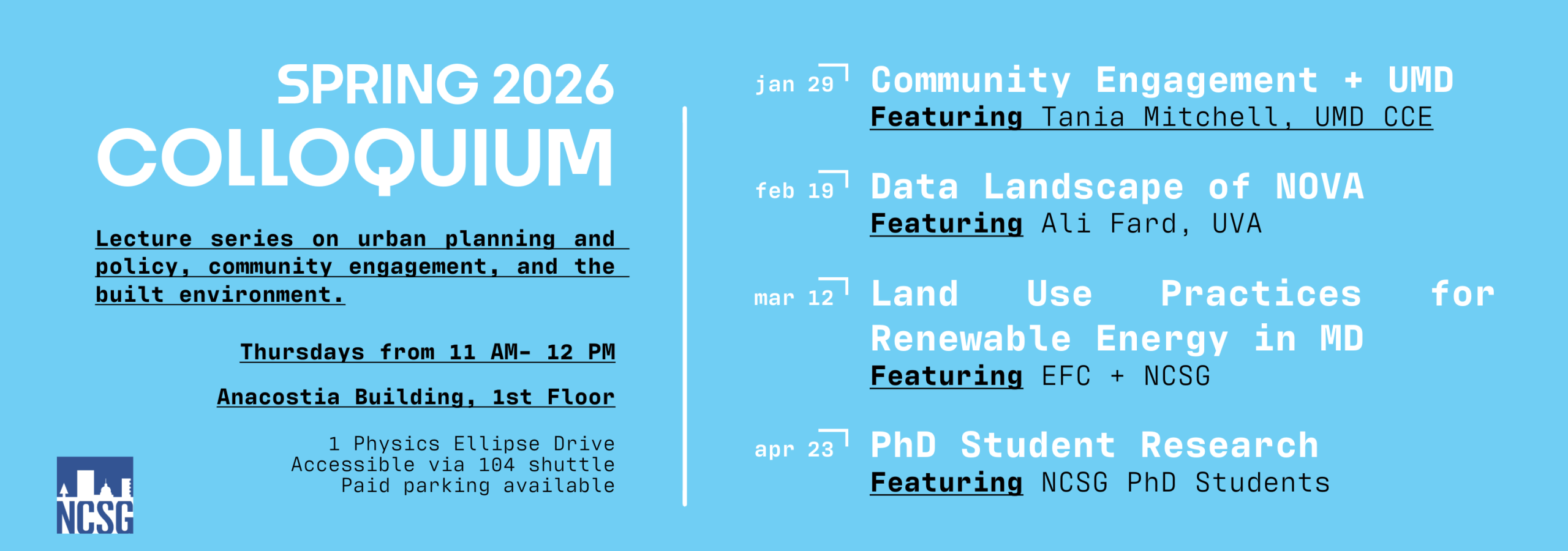 SPRING 2026
COLLOQUIUM

Lecture series on urban planning and policy, community engagement, and the built environment.

Thursdays from 11 AM- 12 PM

Anacostia Building, 1st Floor

1 Physics Ellipse Drive
Accessible via 104 shuttle
Paid parking available

NCSG

jan 29 Community Engagement + UMD
Featuring Tania Mitchell, UMD CCE

feb 19 Data Landscape of NOVA
Featuring Ali Fard, UVA

mar 12 Land Use Practices for Renewable Energy in MD
Featuring EFC + NCSG

apr 23 PhD Student Research
Featuring NCSG PhD Students